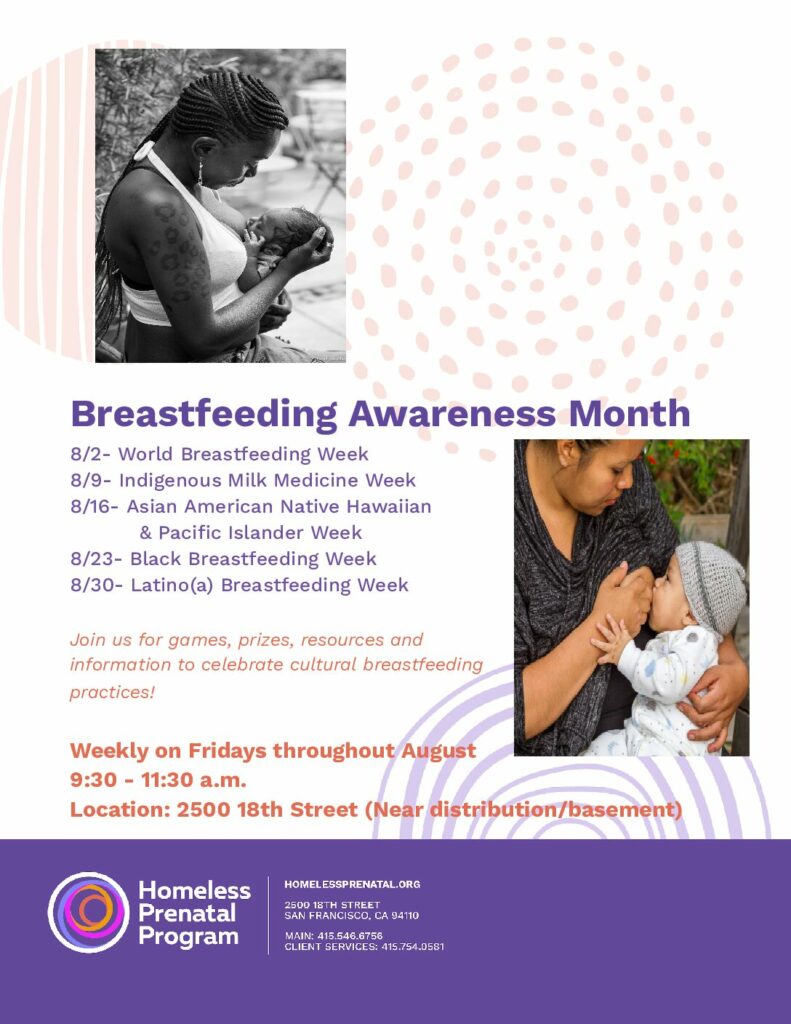 Breastfeeding Awareness Month

8/2- World Breastfeeding Week
8/9- Indigenous Milk Medicine Week
8/16- Asian American Native Hawaiian & Pacific Islander Week
8/23- Black Breastfeeding Week
8/30- Latino(a) Breastfeeding Week

Join us for games, prizes, resources and information to celebrate cultural breastfeeding practices!

Weekly on Fridays throughout August
9:30 - 11:30 a.m.
Location: 2500 18th Street (Near distribution/basement)

Homeless Prenatal Program

HOMELESSPRENATAL.ORG

2500 18TH STREET
SAN FRANCISCO, CA 94110

MAIN: 415.546.6756
CLIENT SERVICES: 415.754.0581